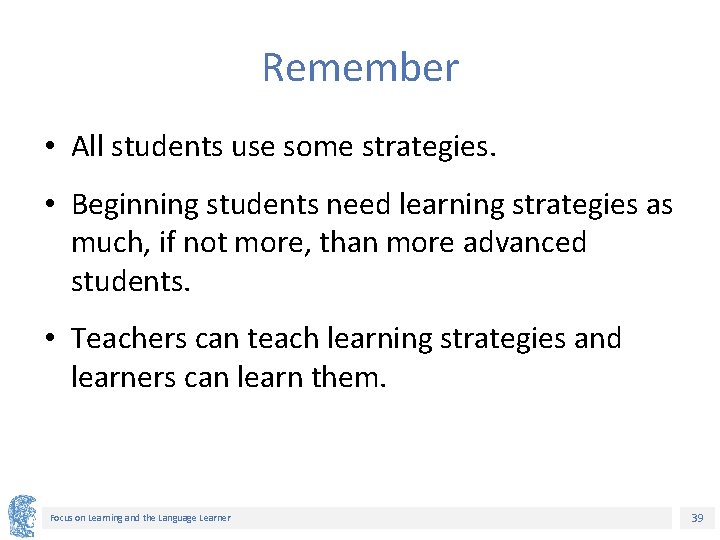 Remember

• All students use some strategies.

• Beginning students need learning strategies as much, if not more, than more advanced students.

• Teachers can teach learning strategies and learners can learn them.

Focus on Learning and the Language Learner

39